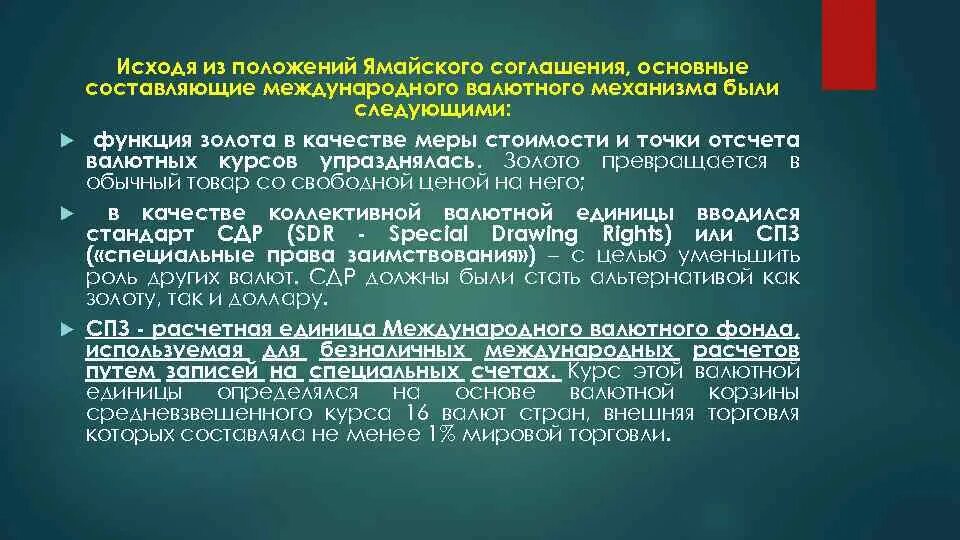 Исходя из положений Ямайского соглашения, основные составляющие международного валютного механизма были следующими:

функция золота в качестве меры стоимости и точки отсчета валютных курсов упразднялась. Золото превращается в обычный товар со свободной ценой на него;

в качестве коллективной валютной единицы вводился стандарт СДР (SDR - Special Drawing Rights) или СПЗ («специальные права заимствования») – с целью уменьшить роль других валют. СДР должны были стать альтернативой как золоту, так и доллару.

СПЗ - расчетная единица Международного валютного фонда, используемая для безналичных международных расчетов путем записей на специальных счетах. Курс этой валютной единицы определялся на основе валютной корзины средневзвешенного курса 16 валют стран, внешняя торговля которых составляла не менее 1% мировой торговли.